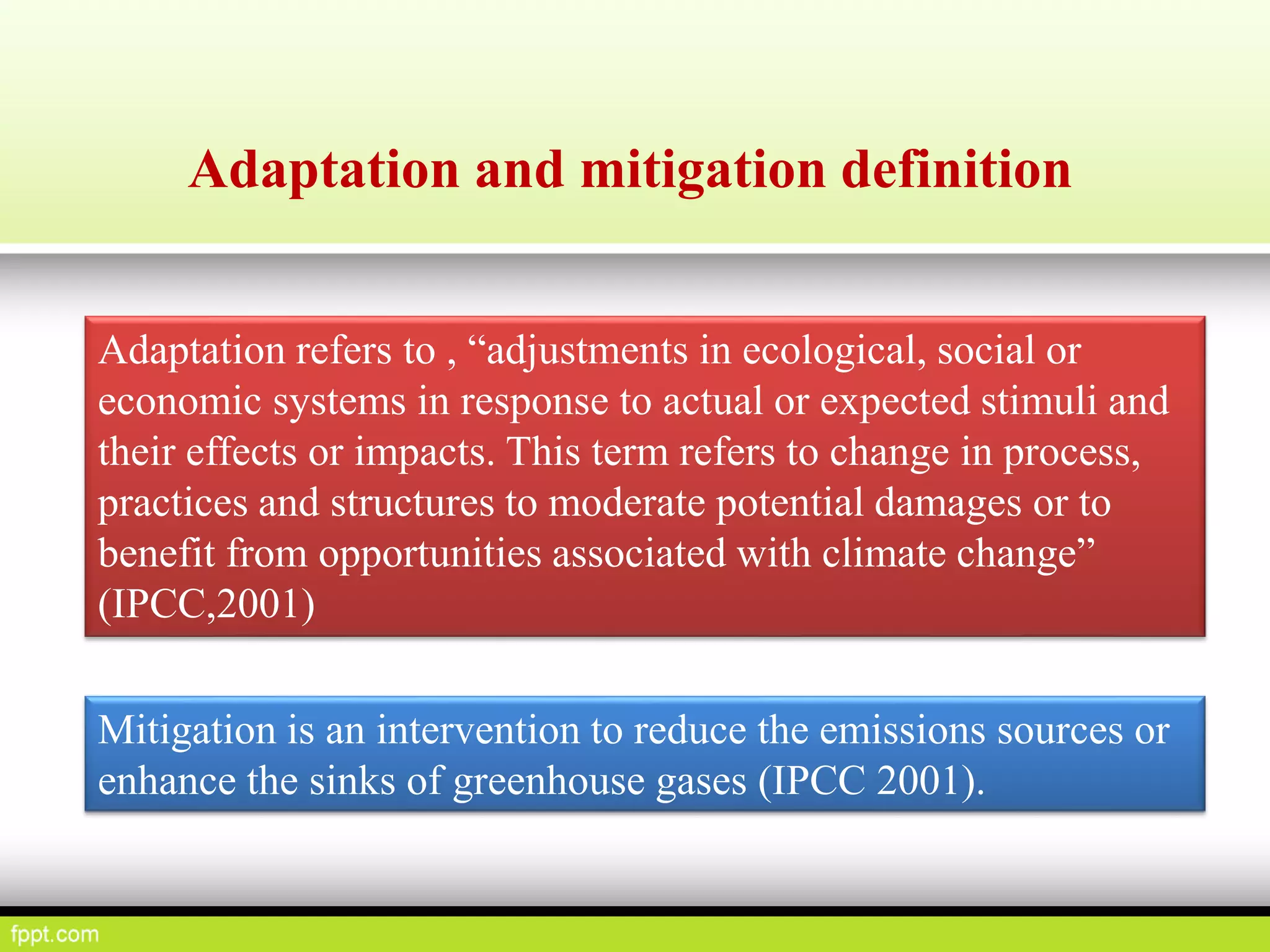 Adaptation and mitigation definition

Adaptation refers to , “adjustments in ecological, social or economic systems in response to actual or expected stimuli and their effects or impacts. This term refers to change in process, practices and structures to moderate potential damages or to benefit from opportunities associated with climate change” (IPCC,2001)

Mitigation is an intervention to reduce the emissions sources or enhance the sinks of greenhouse gases (IPCC 2001).

fppt.com